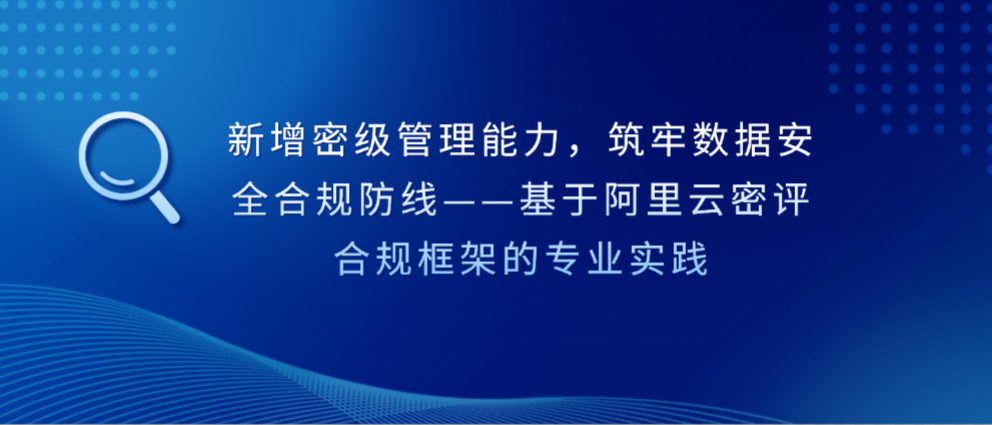 新增密级管理能力，筑牢数据安全合规防线——基于阿里云密评合规框架的专业实践